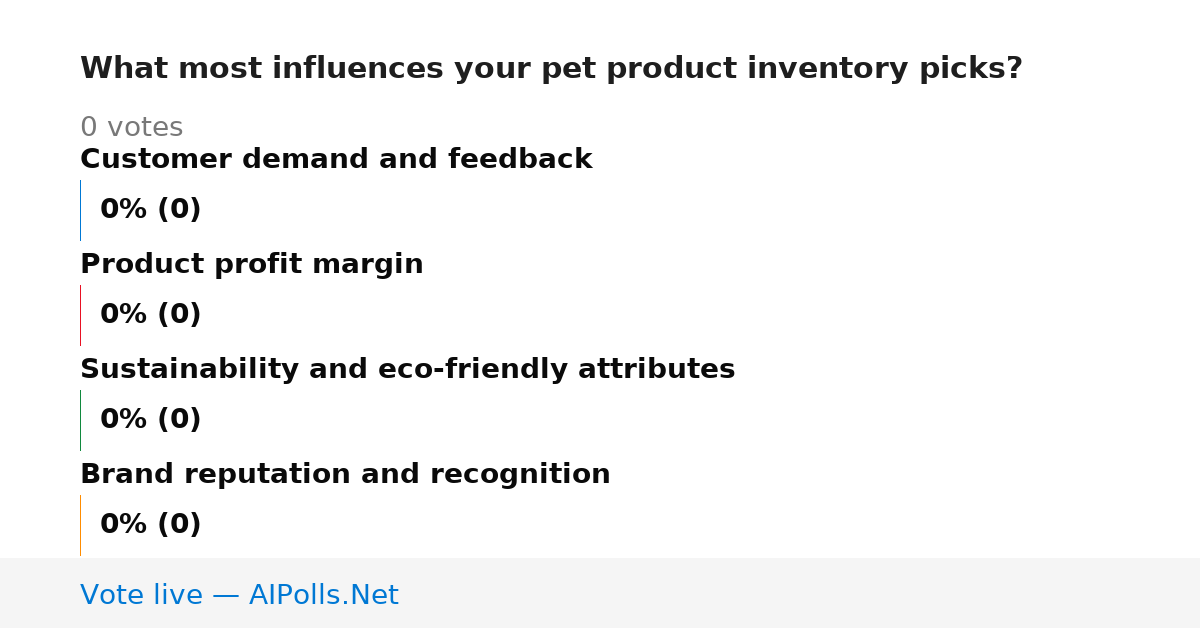 What most influences your pet product inventory picks?

0 votes

Customer demand and feedback

0% (0)

Product profit margin

0% (0)

Sustainability and eco-friendly attributes

0% (0)

Brand reputation and recognition

0% (0)

Vote live — AIPolls.Net